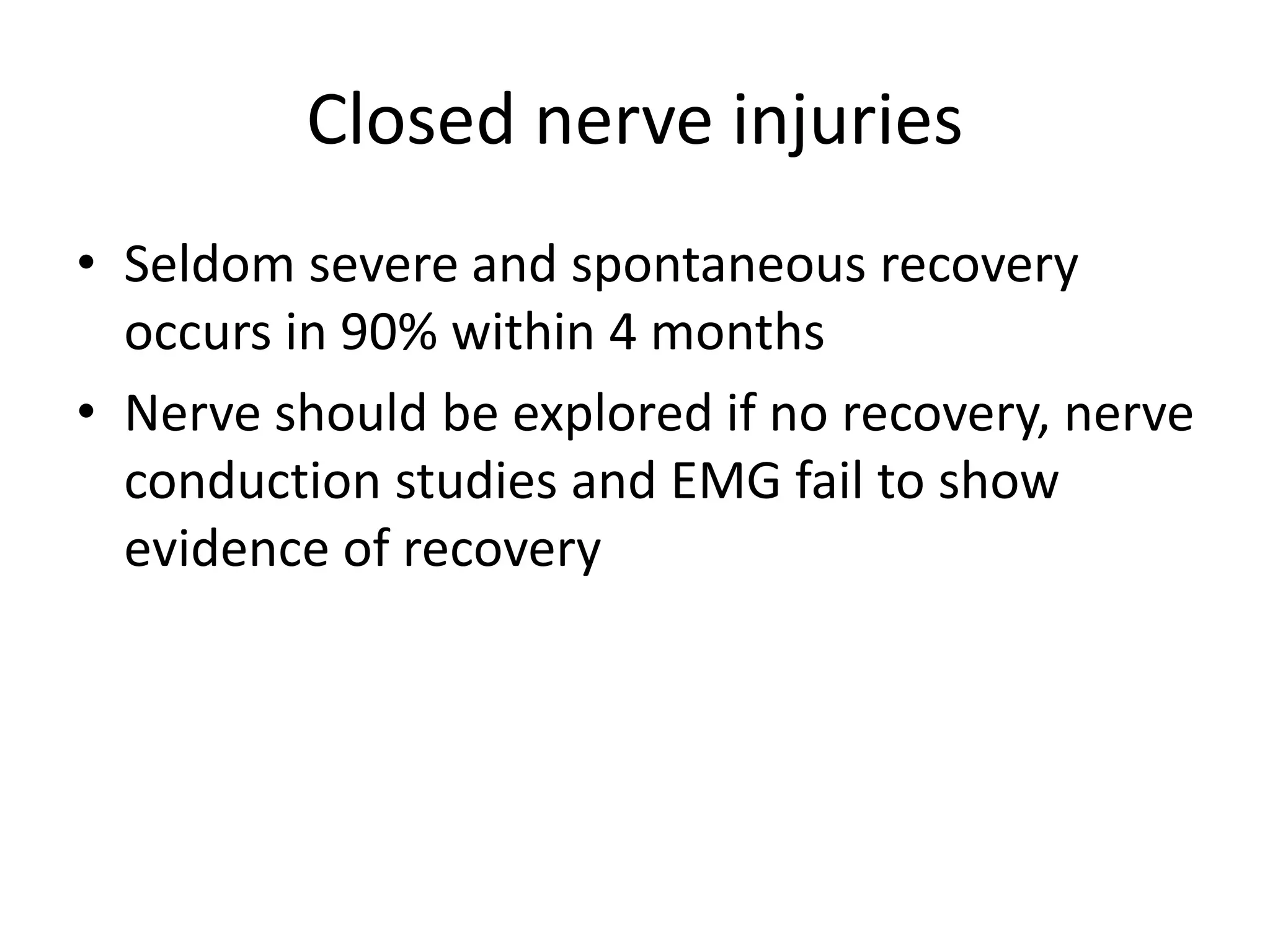 Closed nerve injuries

• Seldom severe and spontaneous recovery occurs in 90% within 4 months
• Nerve should be explored if no recovery, nerve conduction studies and EMG fail to show evidence of recovery